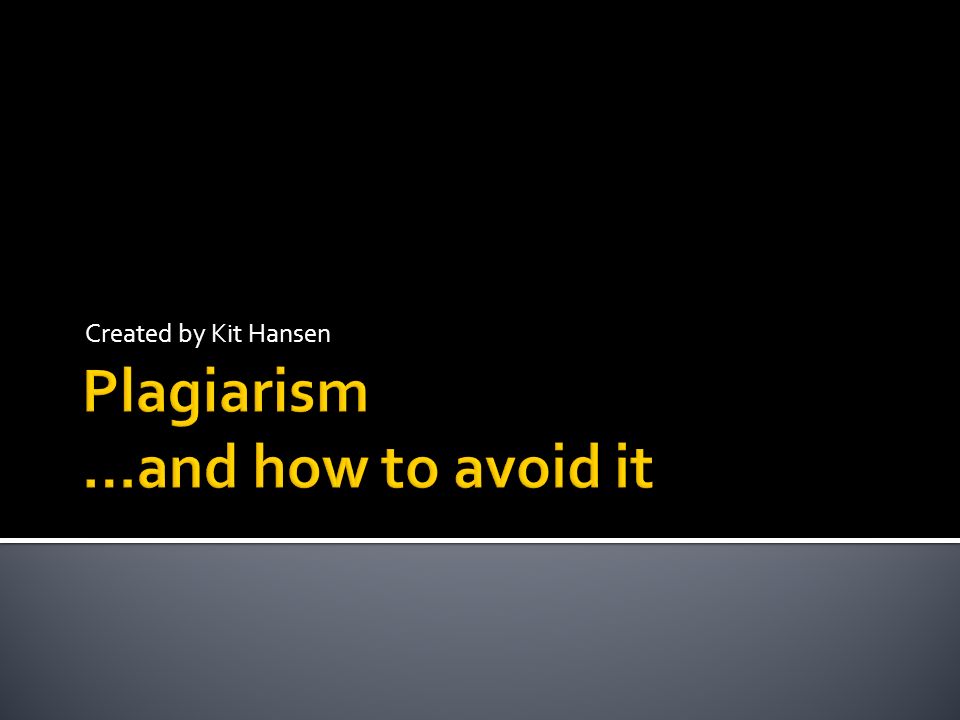 Created by Kit Hansen

Plagiarism
…and how to avoid it